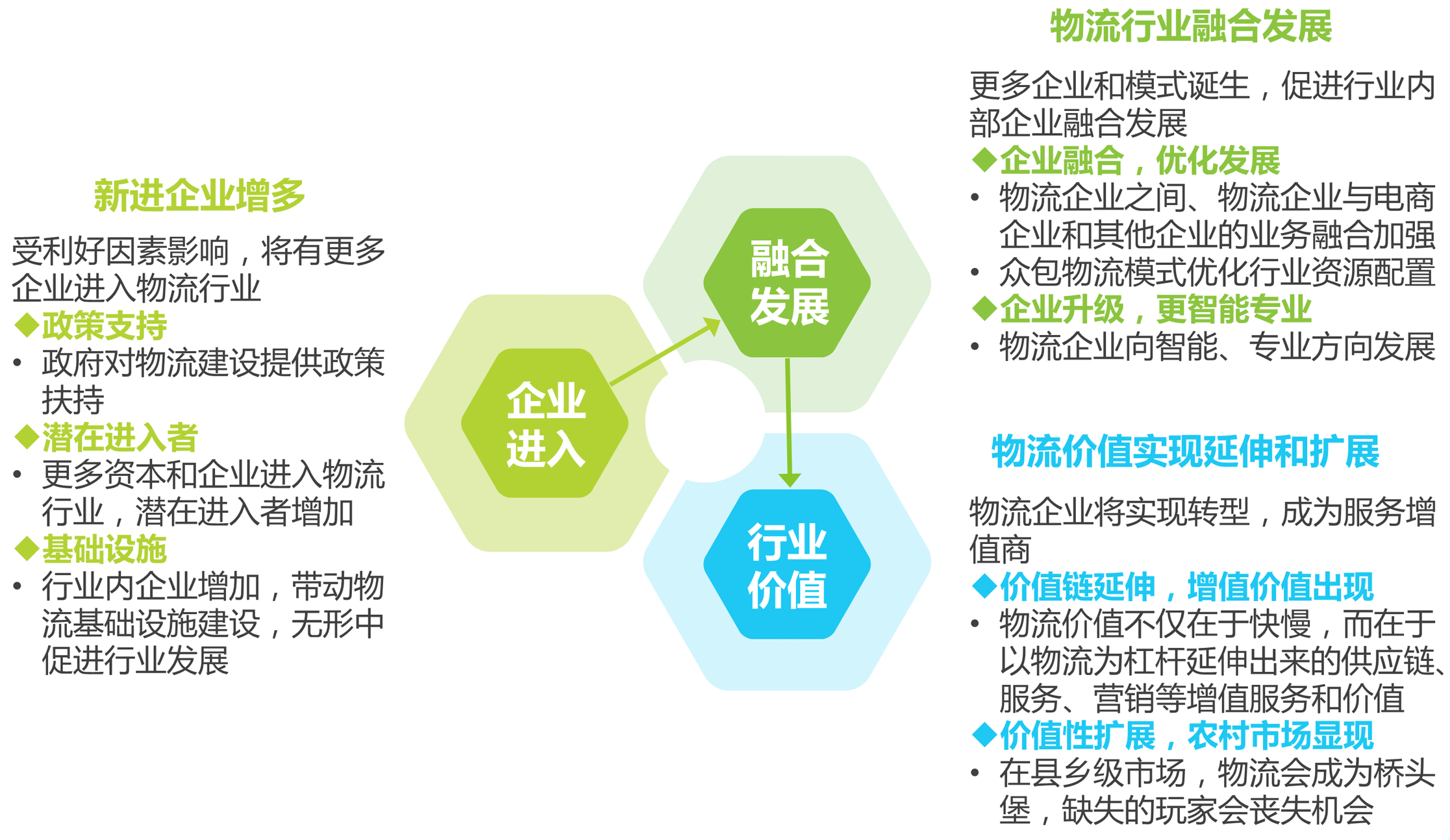 新进企业增多

受利好因素影响，将有更多企业进入物流行业

◆政策支持

• 政府对物流建设提供政策扶持

◆潜在进入者

• 更多资本和企业进入物流行业，潜在进入者增加

◆基础设施

• 行业内企业增加，带动物流基础设施建设，无形中促进行业发展

企业进入

融合发展

行业价值

物流行业融合发展

更多企业和模式诞生，促进行业内部企业融合发展

◆企业融合，优化发展

• 物流企业之间、物流企业与电商企业和其他企业的业务融合加强

• 众包物流模式优化行业资源配置

◆企业升级，更智能专业

• 物流企业向智能、专业方向发展

物流价值实现延伸和扩展

物流企业将实现转型，成为服务增值商

◆价值链延伸，增值价值出现

• 物流价值不仅在于快慢，而在于以物流为杠杆延伸出来的供应链、服务、营销等增值服务和价值

◆价值性扩展，农村市场显现

• 在县乡级市场，物流会成为桥头堡，缺失的玩家会丧失机会